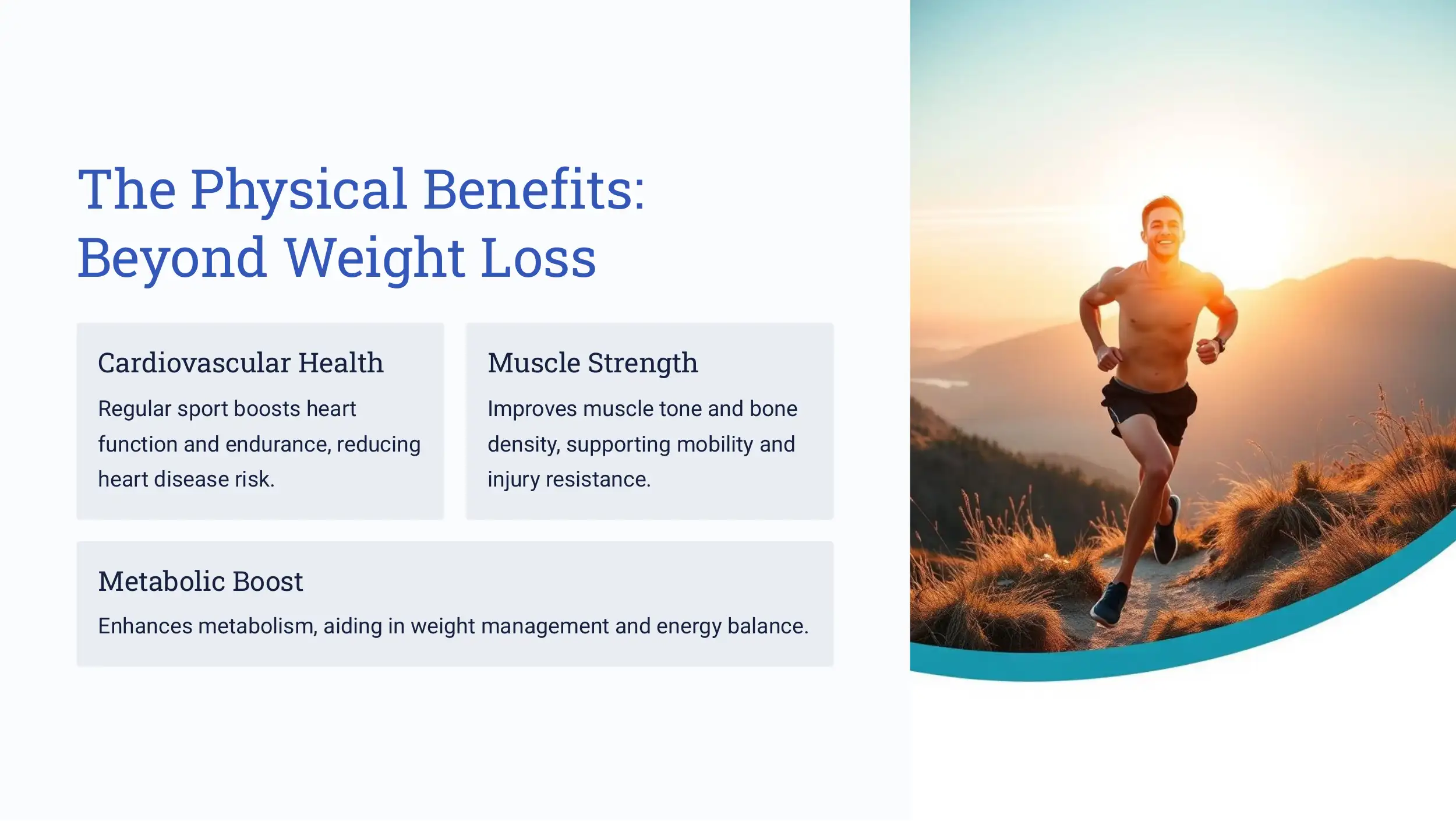 The Physical Benefits: Beyond Weight Loss

Cardiovascular Health

Regular sport boosts heart function and endurance, reducing heart disease risk.

Muscle Strength

Improves muscle tone and bone density, supporting mobility and injury resistance.

Metabolic Boost

Enhances metabolism, aiding in weight management and energy balance.